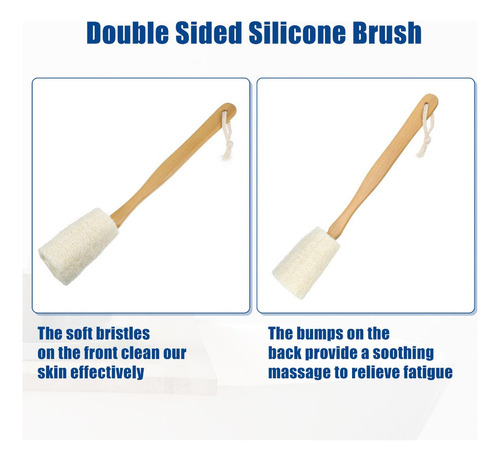 Double Sided Silicone Brush

The soft bristles on the front clean our skin effectively

The bumps on the back provide a soothing massage to relieve fatigue